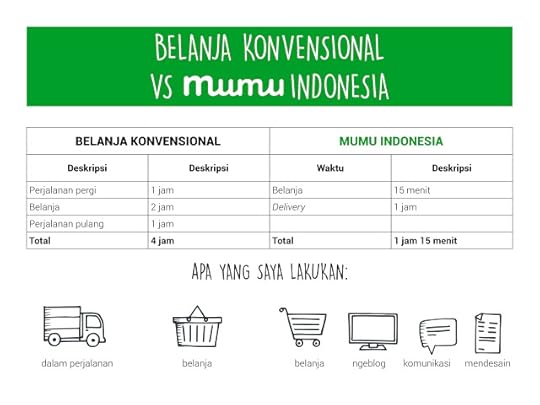 BELANJA KONVENSIONAL
VS mumu INDONESIA

| BELANJA KONVENSIONAL | | MUMU INDONESIA | |
|---|---|---|---|
| Deskripsi | Deskripsi | Waktu | Deskripsi |
| Perjalanan pergi | 1 jam | Belanja | 15 menit |
| Belanja | 2 jam | Delivery | 1 jam |
| Perjalanan pulang | 1 jam | | |
| Total | 4 jam | Total | 1 jam 15 menit |

APA YANG SAYA LAKUKAN:

dalam perjalanan

belanja

belanja

ngeblog

komunikasi

mendesain